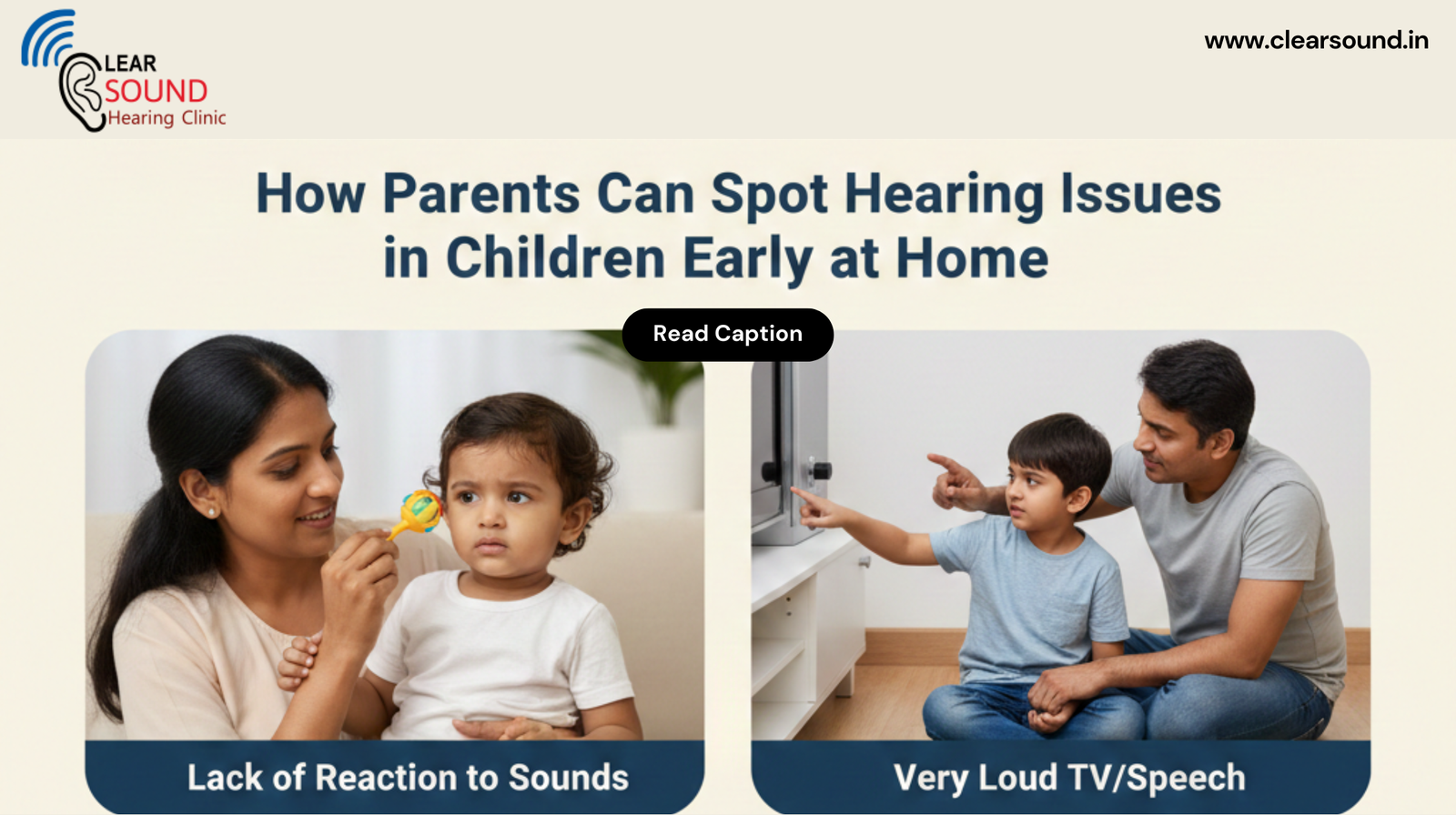 CLEAR SOUND Hearing Clinic

www.clearsound.in

How Parents Can Spot Hearing Issues in Children Early at Home

Read Caption

Lack of Reaction to Sounds

Very Loud TV/Speech